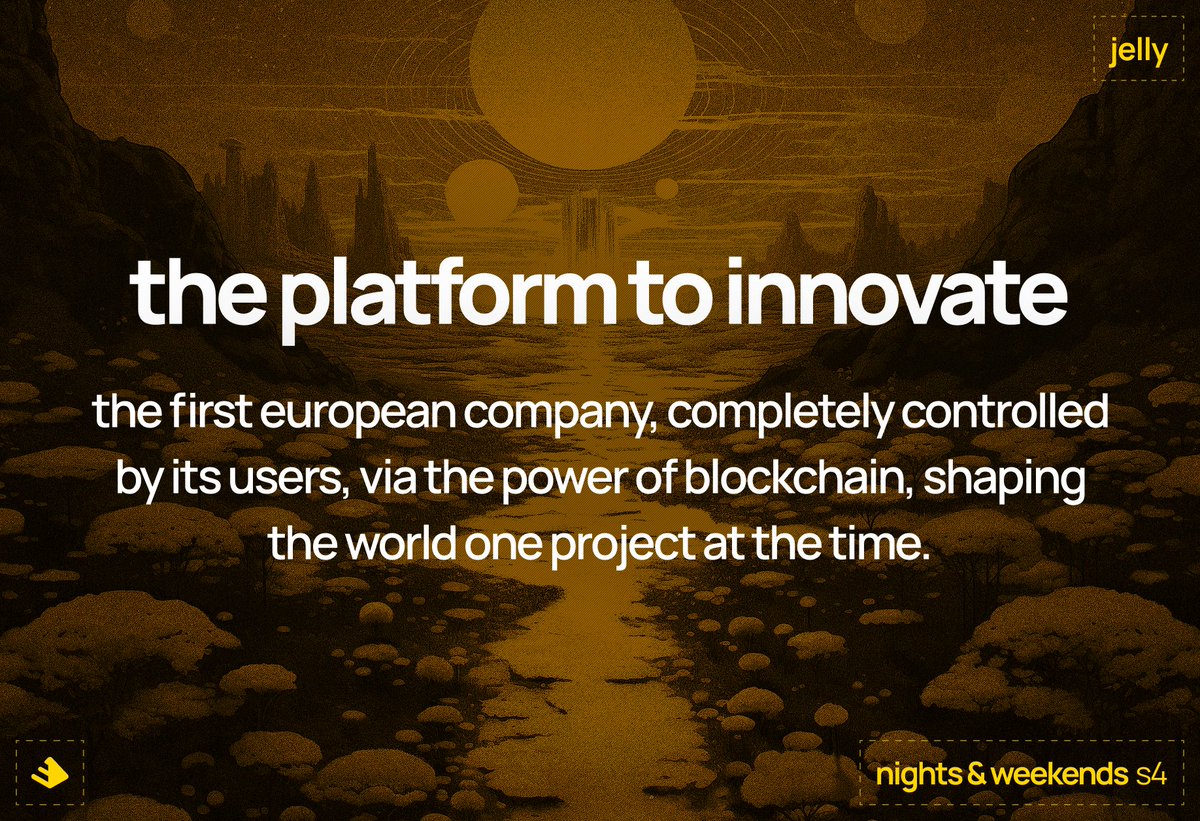 jelly

the platform to innovate

the first european company, completely controlled by its users, via the power of blockchain, shaping the world one project at the time.

nights & weekends s4